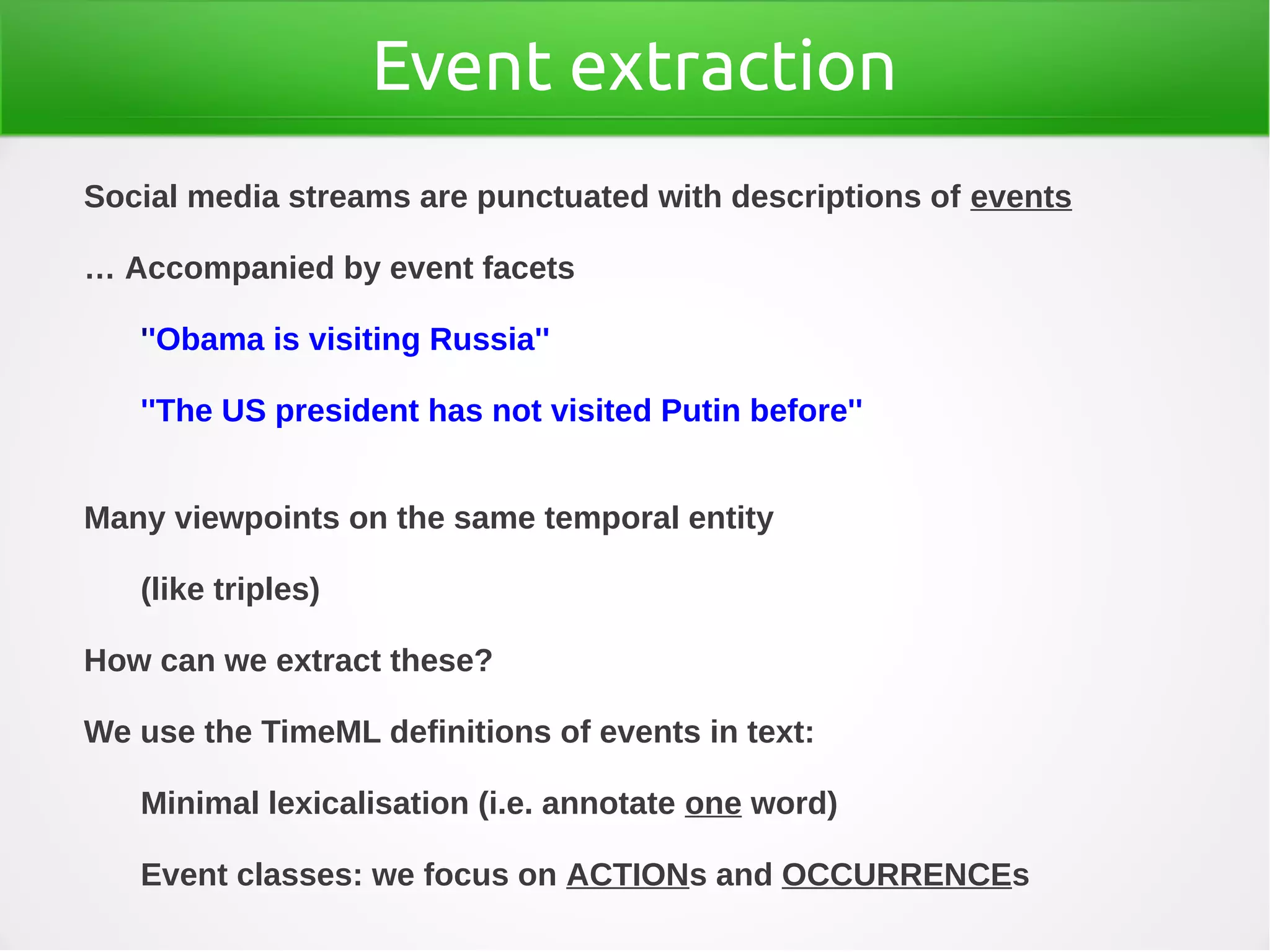 Event extraction

Social media streams are punctuated with descriptions of events

… Accompanied by event facets

"Obama is visiting Russia"

"The US president has not visited Putin before"

Many viewpoints on the same temporal entity

(like triples)

How can we extract these?

We use the TimeML definitions of events in text:

Minimal lexicalisation (i.e. annotate one word)

Event classes: we focus on ACTIONs and OCCURRENCEs